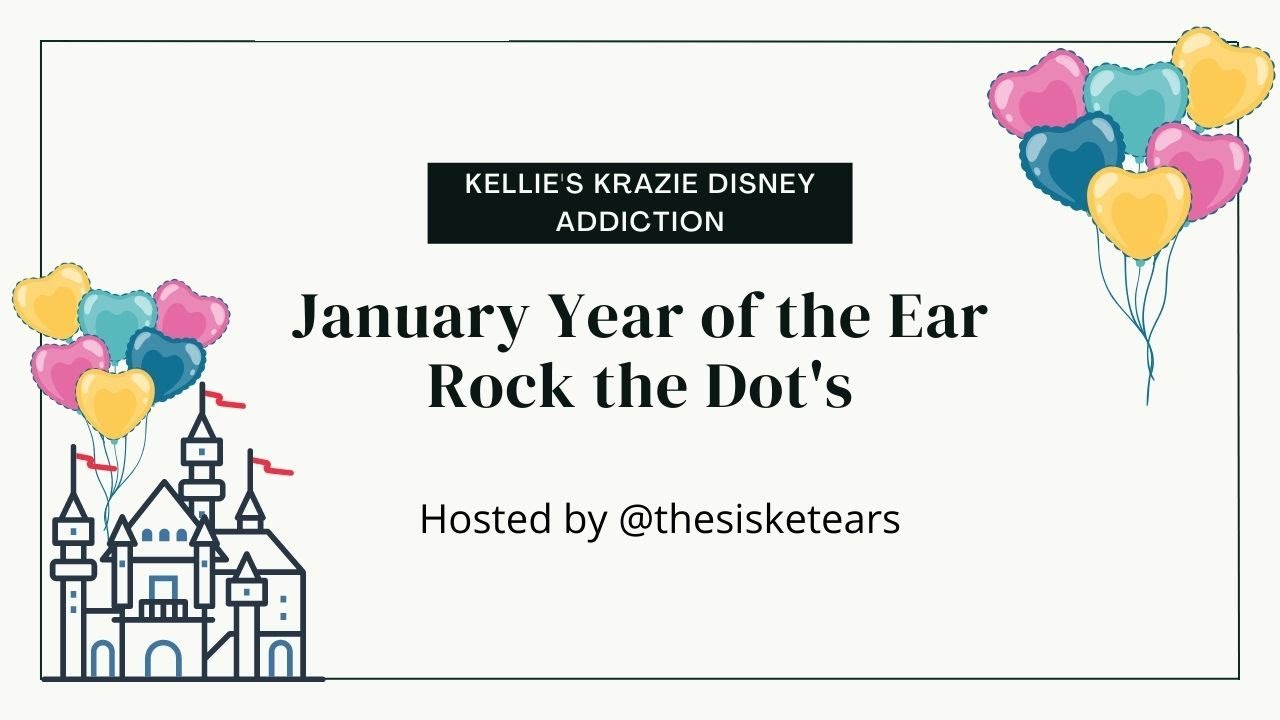 KELLIE'S KRAZIE DISNEY ADDICTION

January Year of the Ear
Rock the Dot's

Hosted by @thesisketears